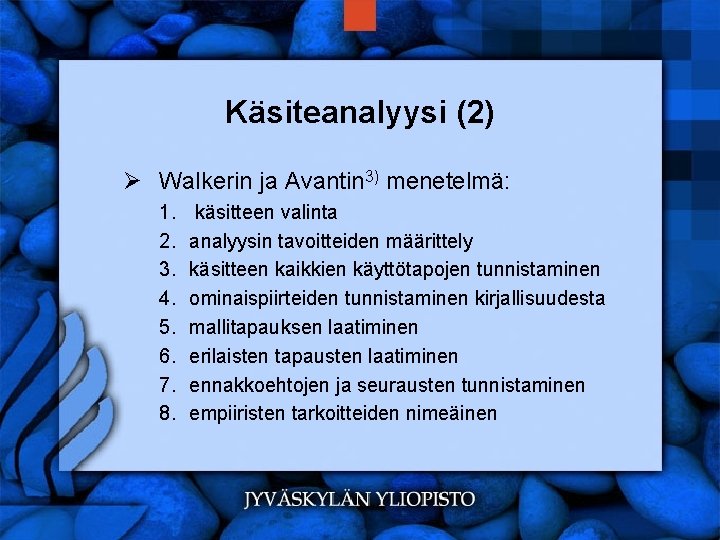 Käsiteanalyysi (2)

➢ Walkerin ja Avantin$^{3)}$ menetelmä:

1. käsitteen valinta
2. analyysin tavoitteiden määrittely
3. käsitteen kaikkien käyttötapojen tunnistaminen
4. ominaispiirteiden tunnistaminen kirjallisuudesta
5. mallitapauksen laatiminen
6. erilaisten tapausten laatiminen
7. ennakkoehtojen ja seurausten tunnistaminen
8. empiiristen tarkoitteiden nimeäinen

JYVÄSKYLÄN YLIOPISTO